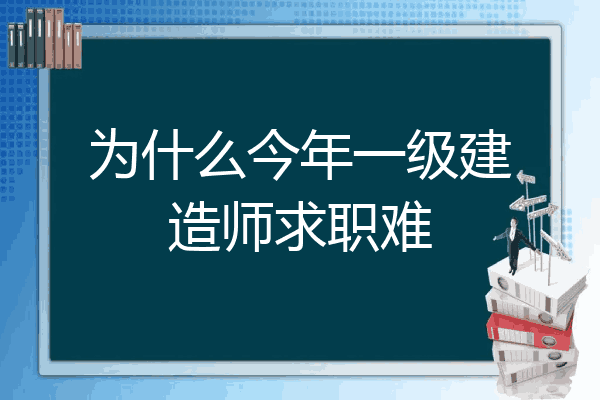 为什么今年一级建造师求职难